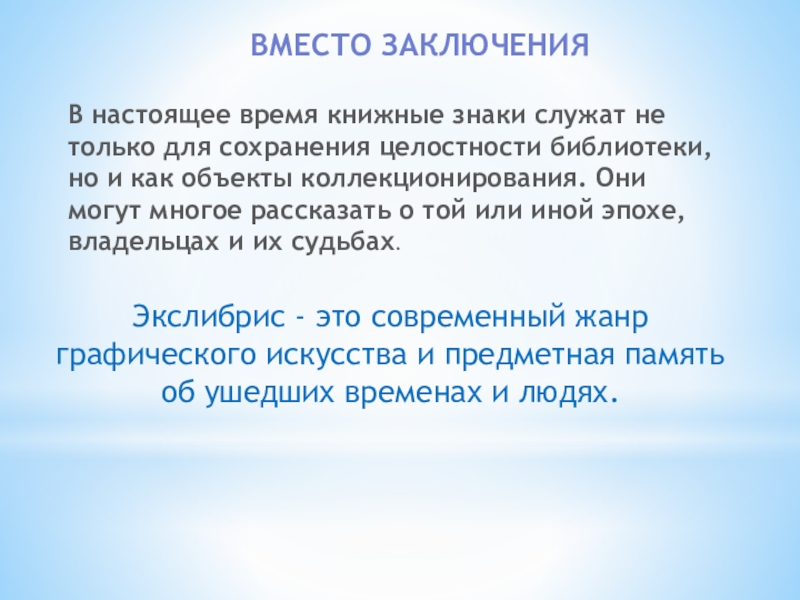 ВМЕСТО ЗАКЛЮЧЕНИЯ

В настоящее время книжные знаки служат не только для сохранения целостности библиотеки, но и как объекты коллекционирования. Они могут многое рассказать о той или иной эпохе, владельцах и их судьбах.

Экслибрис - это современный жанр графического искусства и предметная память об ушедших временах и людях.